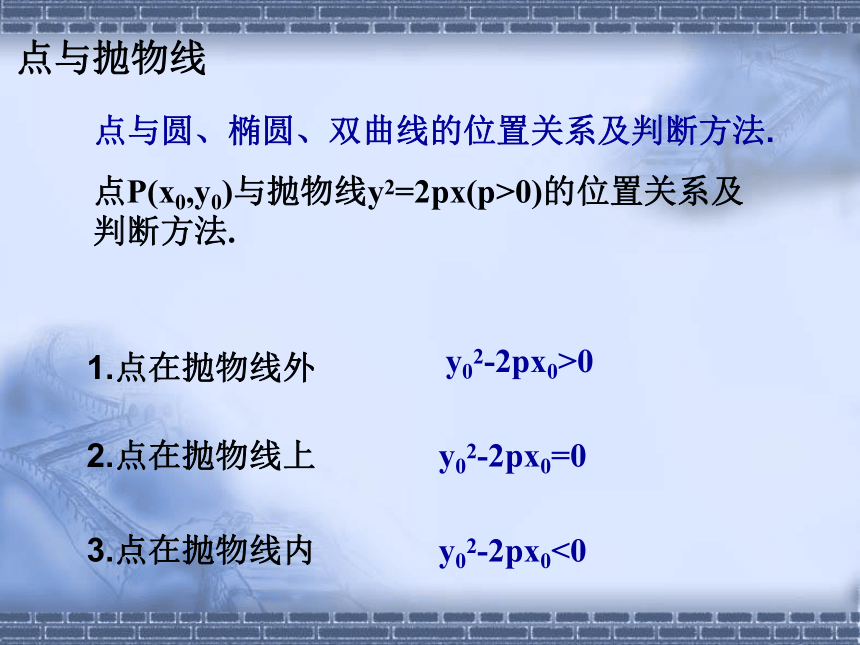 点与抛物线

点与圆、椭圆、双曲线的位置关系及判断方法.

点$P(x_0,y_0)$与抛物线$y^2=2px(p>0)$的位置关系及判断方法.

1.点在抛物线外 $y_0^2-2px_0>0$

2.点在抛物线上 $y_0^2-2px_0=0$

3.点在抛物线内 $y_0^2-2px_0<0$